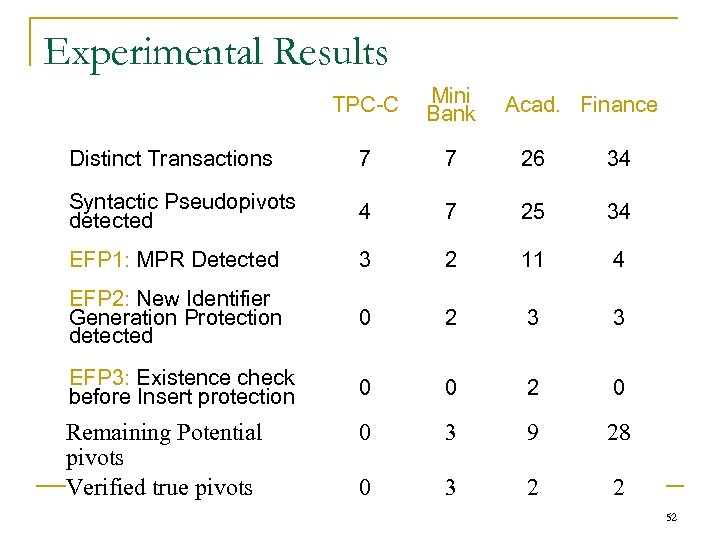 Experimental Results

|  | TPC-C | Mini Bank | Acad. | Finance |
|---|---|---|---|---|
| Distinct Transactions | 7 | 7 | 26 | 34 |
| Syntactic Pseudopivots detected | 4 | 7 | 25 | 34 |
| EFP1: MPR Detected | 3 | 2 | 11 | 4 |
| EFP2: New Identifier Generation Protection detected | 0 | 2 | 3 | 3 |
| EFP3: Existence check before Insert protection | 0 | 0 | 2 | 0 |
| Remaining Potential pivots | 0 | 3 | 9 | 28 |
| Verified true pivots | 0 | 3 | 2 | 2 |

52